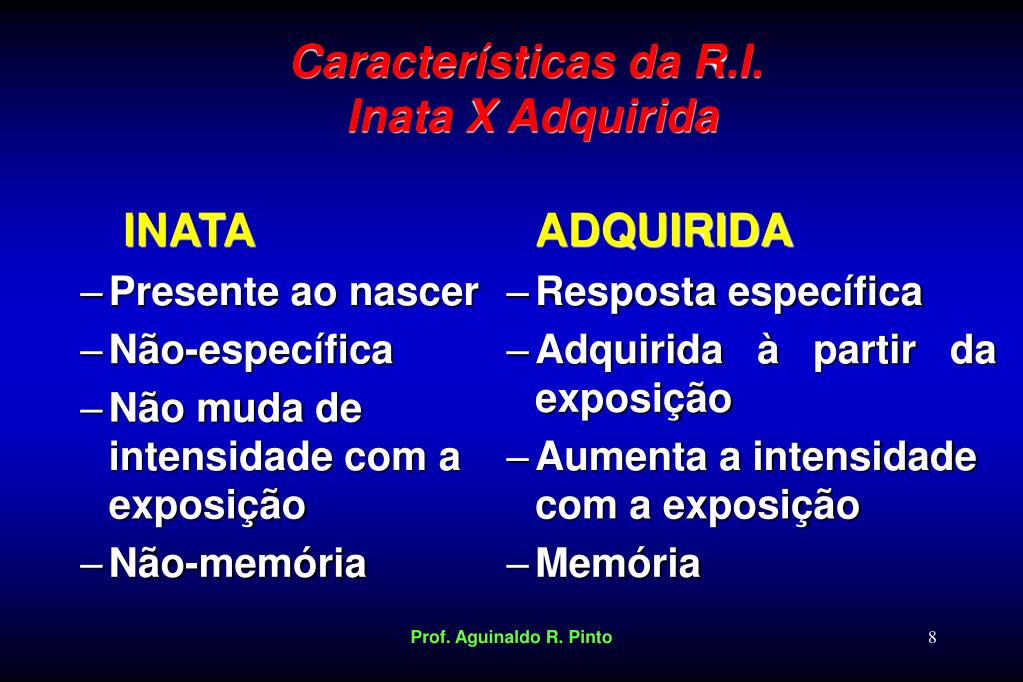 Características da R.I.
Inata X Adquirida

INATA
– Presente ao nascer
– Não-específica
– Não muda de intensidade com a exposição
– Não-memória

ADQUIRIDA
– Resposta específica
– Adquirida à partir da exposição
– Aumenta a intensidade com a exposição
– Memória

Prof. Aguinaldo R. Pinto

8